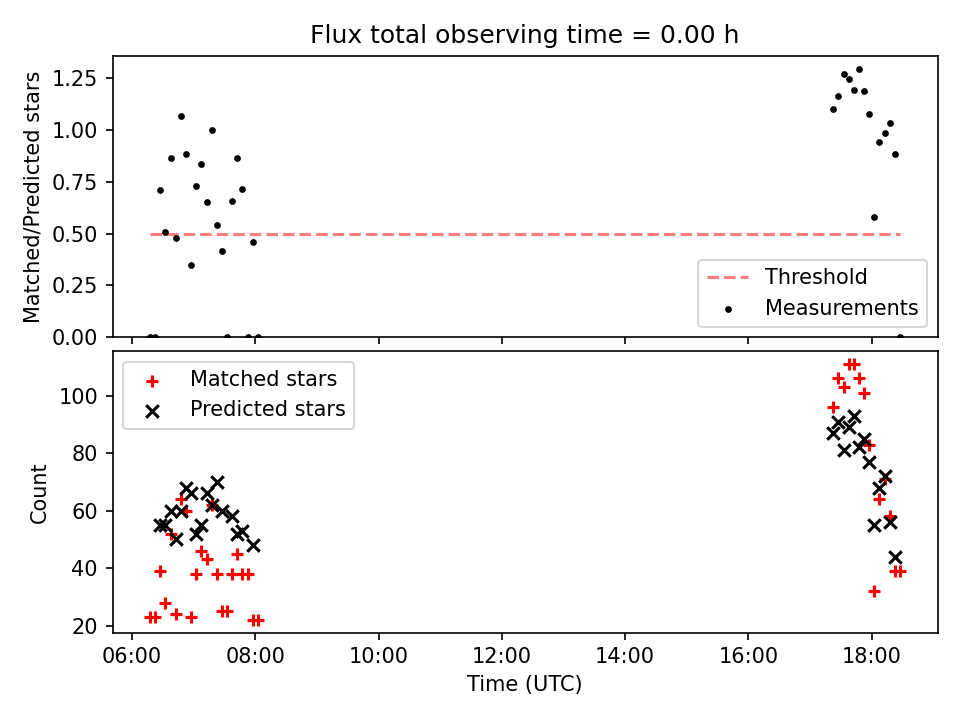 Flux total observing time = 0.00 h

Matched/Predicted stars

1.25
1.00
0.75
0.50
0.25
0.00

Threshold
Measurements

Matched stars
Predicted stars

Count

100
80
60
40
20

06:00
08:00
10:00
12:00
14:00
16:00
18:00

Time (UTC)